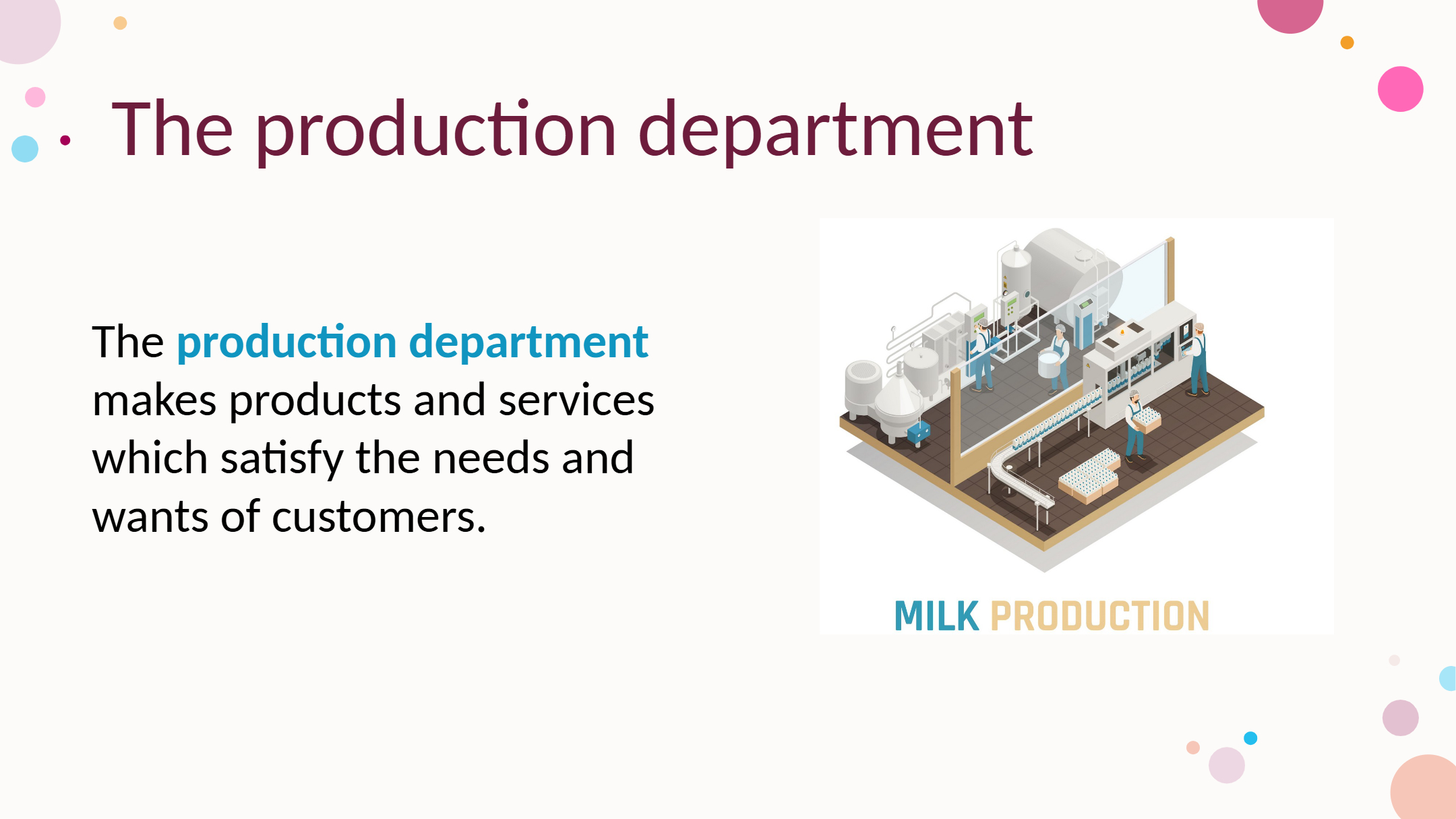 The production department

The production department makes products and services which satisfy the needs and wants of customers.

MILK PRODUCTION